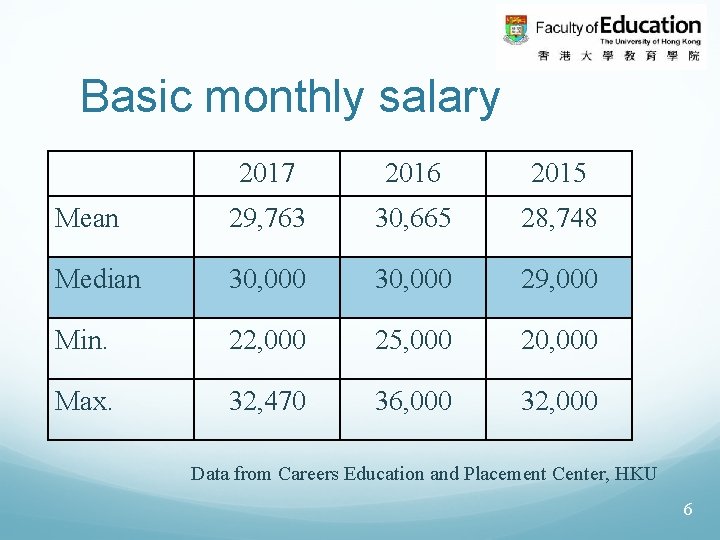 Faculty of Education
The University of Hong Kong
香港大學教育學院

Basic monthly salary

| | 2017 | 2016 | 2015 |
|---|---|---|---|
| Mean | 29,763 | 30,665 | 28,748 |
| Median | 30,000 | 30,000 | 29,000 |
| Min. | 22,000 | 25,000 | 20,000 |
| Max. | 32,470 | 36,000 | 32,000 |

Data from Careers Education and Placement Center, HKU

6